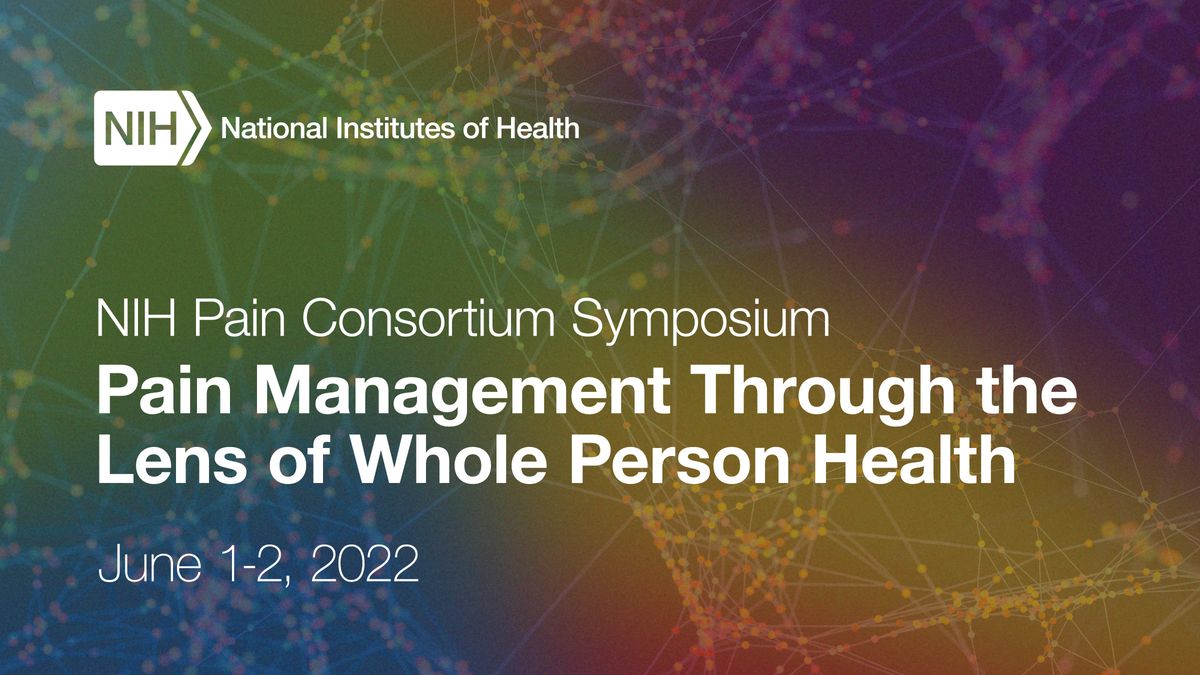 NIH National Institutes of Health

NIH Pain Consortium Symposium

Pain Management Through the Lens of Whole Person Health

June 1-2, 2022